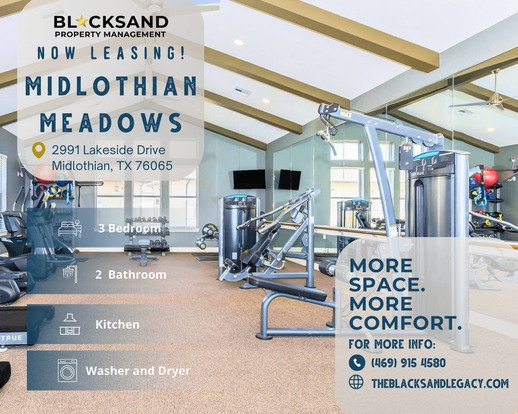 BLACKSAND
PROPERTY MANAGEMENT

NOW LEASING!

MIDLOTHIAN MEADOWS

2991 Lakeside Drive
Midlothian, TX 76065

3 Bedroom

2 Bathroom

Kitchen

Washer and Dryer

TRUE

MORE SPACE. MORE COMFORT.

FOR MORE INFO:

(469) 915 4580

THEBLACKSANDLEGACY.COM